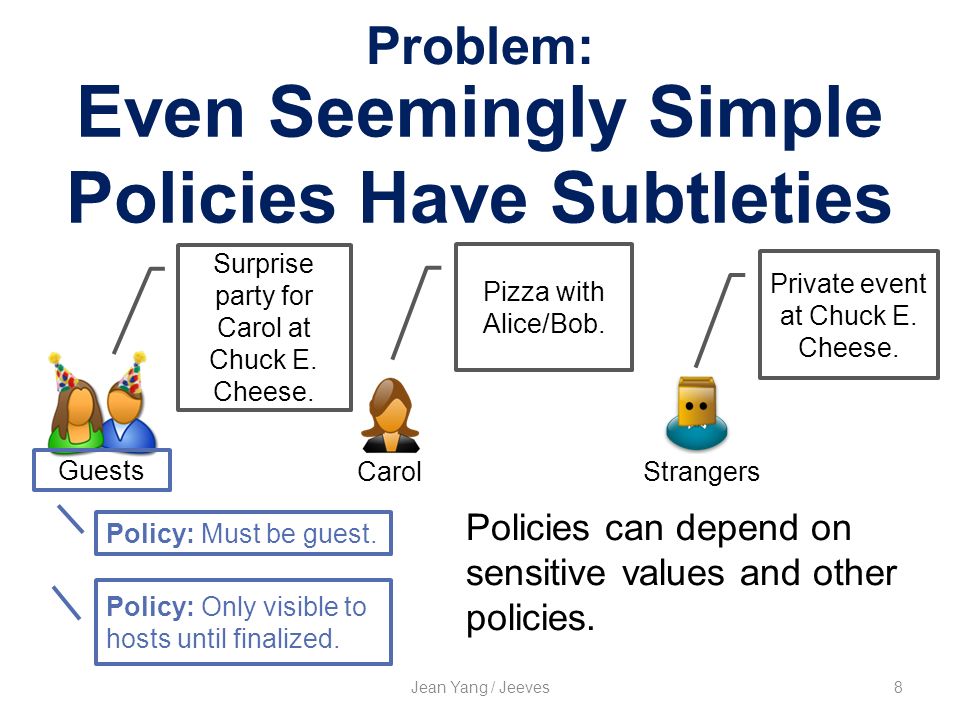 Problem:
Even Seemingly Simple Policies Have Subtleties

Surprise party for Carol at Chuck E. Cheese.

Pizza with Alice/Bob.

Private event at Chuck E. Cheese.

Guests

Carol

Strangers

Policy: Must be guest.

Policy: Only visible to hosts until finalized.

Policies can depend on sensitive values and other policies.

Jean Yang / Jeeves

8